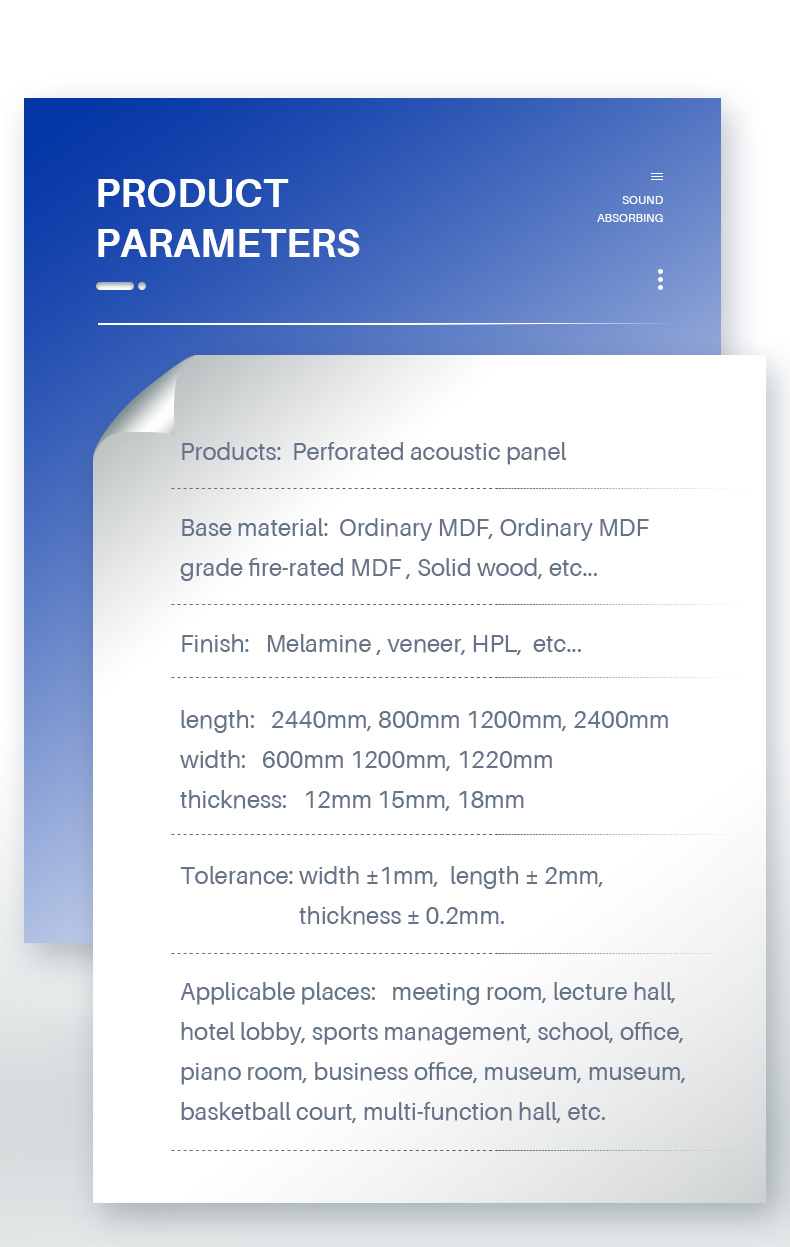 PRODUCT PARAMETERS

SOUND ABSORBING

Products: Perforated acoustic panel

Base material: Ordinary MDF, Ordinary MDF grade fire-rated MDF , Solid wood, etc...

Finish: Melamine , veneer, HPL, etc...

length: 2440mm, 800mm 1200mm, 2400mm
width: 600mm 1200mm, 1220mm
thickness: 12mm 15mm, 18mm

Tolerance: width ±1mm, length ± 2mm, thickness ± 0.2mm.

Applicable places: meeting room, lecture hall, hotel lobby, sports management, school, office, piano room, business office, museum, museum, basketball court, multi-function hall, etc.